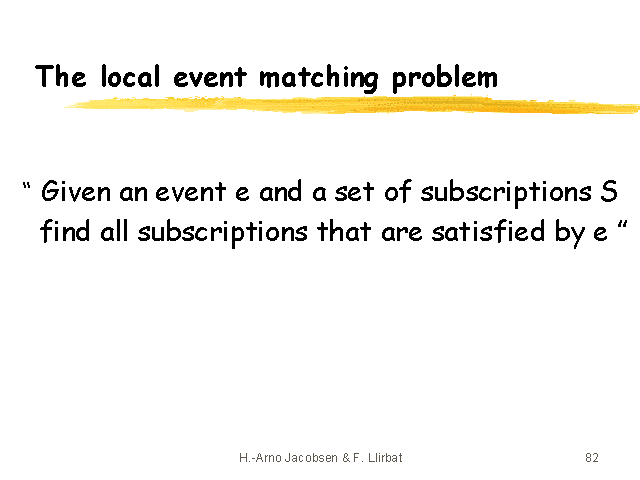 The local event matching problem

“ Given an event e and a set of subscriptions S find all subscriptions that are satisfied by e “

H.-Arno Jacobsen & F. Llirbat

82